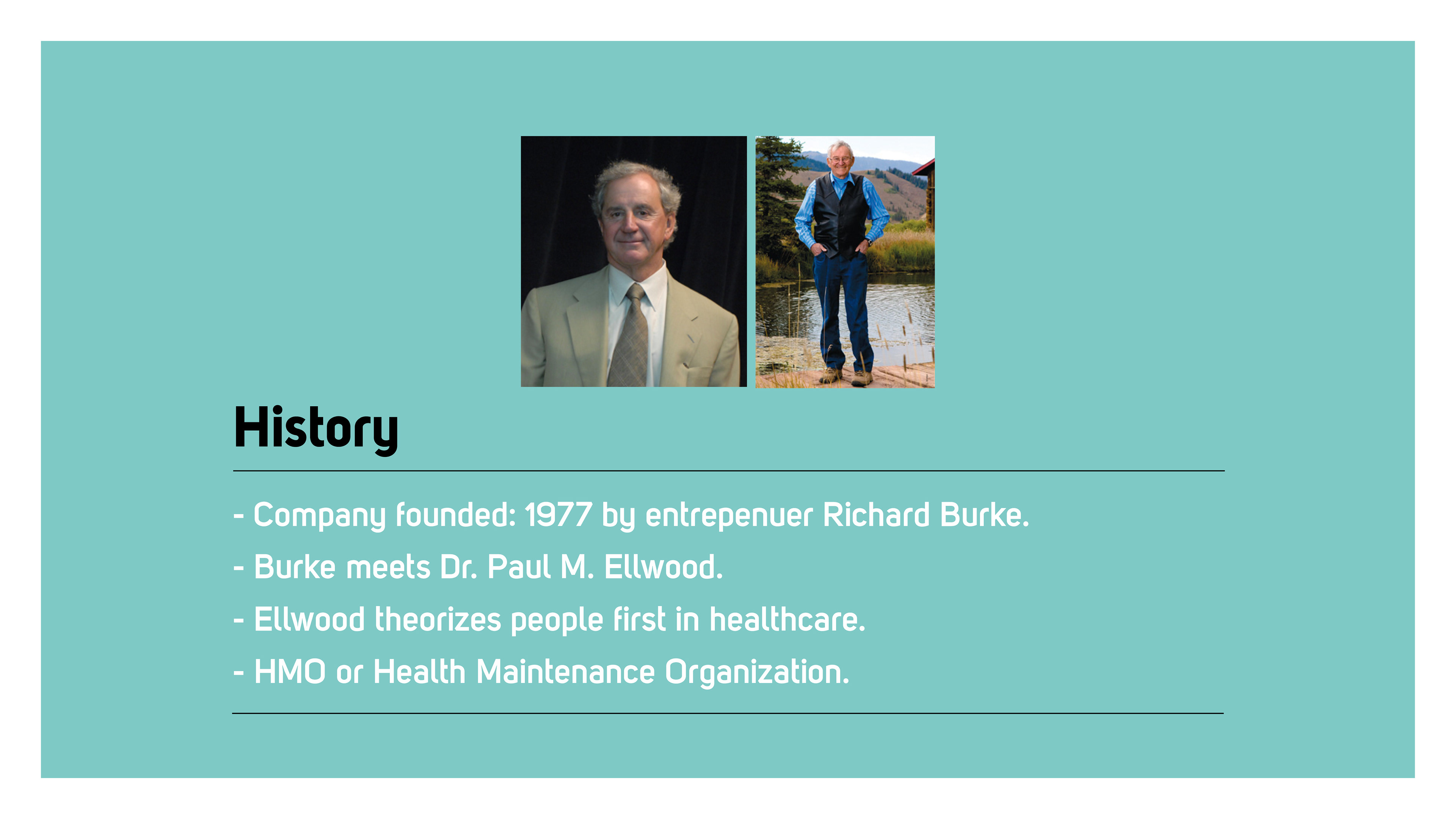 History

- Company founded: 1977 by entrepenuer Richard Burke.

- Burke meets Dr. Paul M. Ellwood.

- Ellwood theorizes people first in healthcare.

- HMO or Health Maintenance Organization.